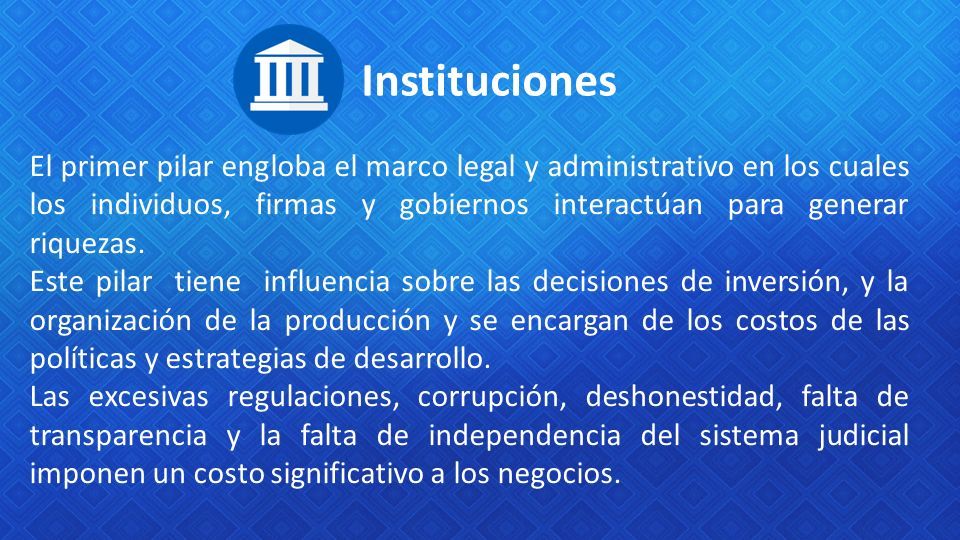 Instituciones

El primer pilar engloba el marco legal y administrativo en los cuales los individuos, firmas y gobiernos interactúan para generar riquezas.
Este pilar tiene influencia sobre las decisiones de inversión, y la organización de la producción y se encargan de los costos de las políticas y estrategias de desarrollo.
Las excesivas regulaciones, corrupción, deshonestidad, falta de transparencia y la falta de independencia del sistema judicial imponen un costo significativo a los negocios.